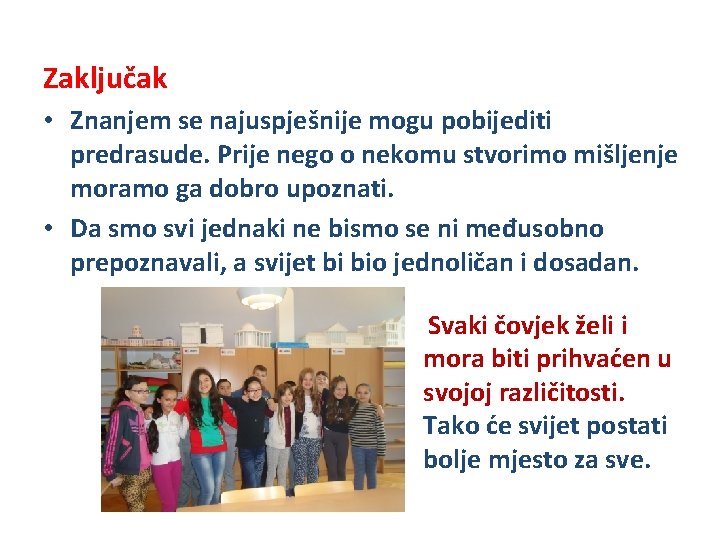 Zaključak

• Znanjem se najuspješnije mogu pobijediti predrasude. Prije nego o nekomu stvorimo mišljenje moramo ga dobro upoznati.

• Da smo svi jednaki ne bismo se ni međusobno prepoznavali, a svijet bi bio jednoličan i dosadan.

Svaki čovjek želi i mora biti prihvaćen u svojoj različitosti. Tako će svijet postati bolje mjesto za sve.